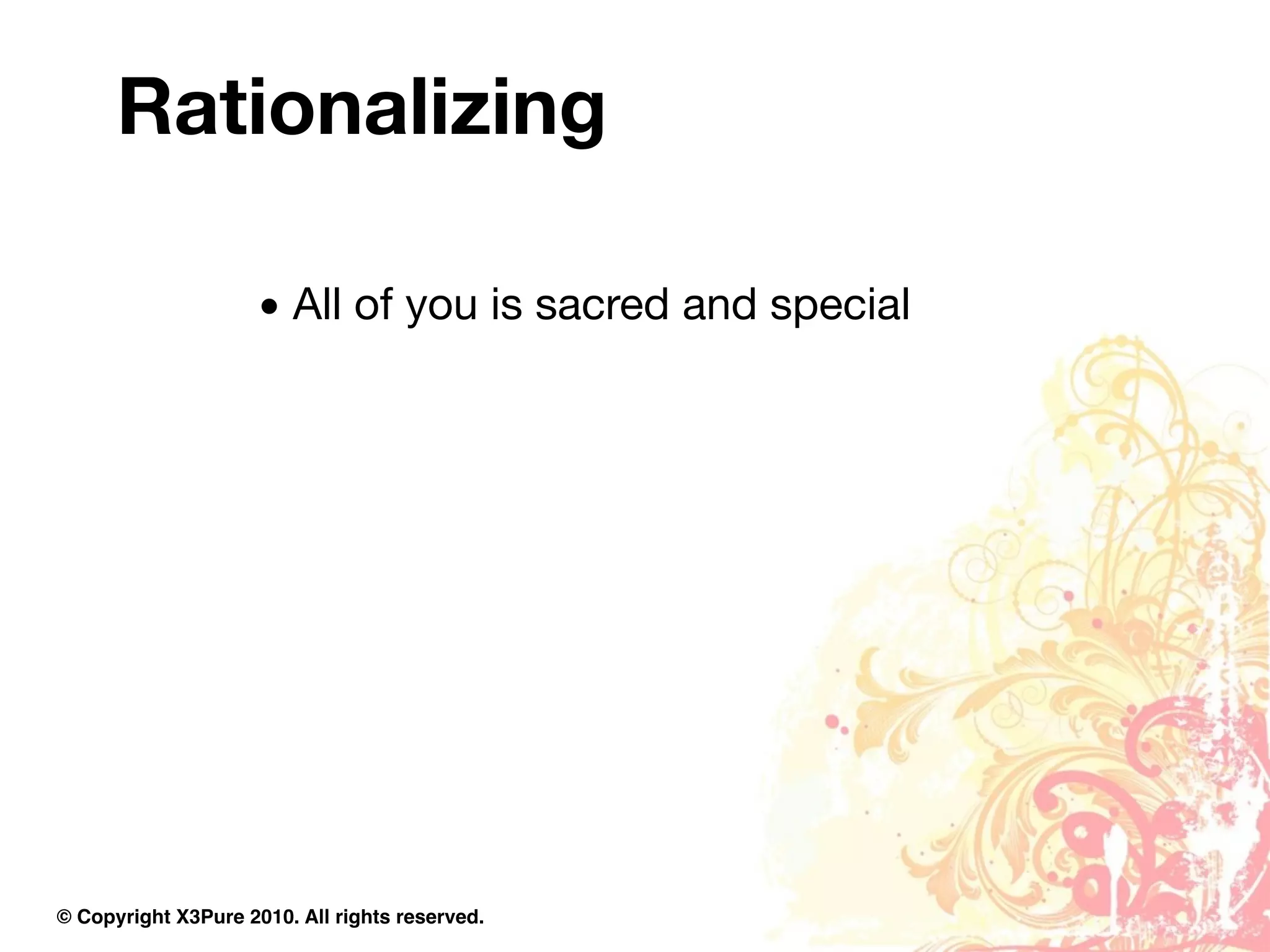 Rationalizing

• All of you is sacred and special

© Copyright X3Pure 2010. All rights reserved.